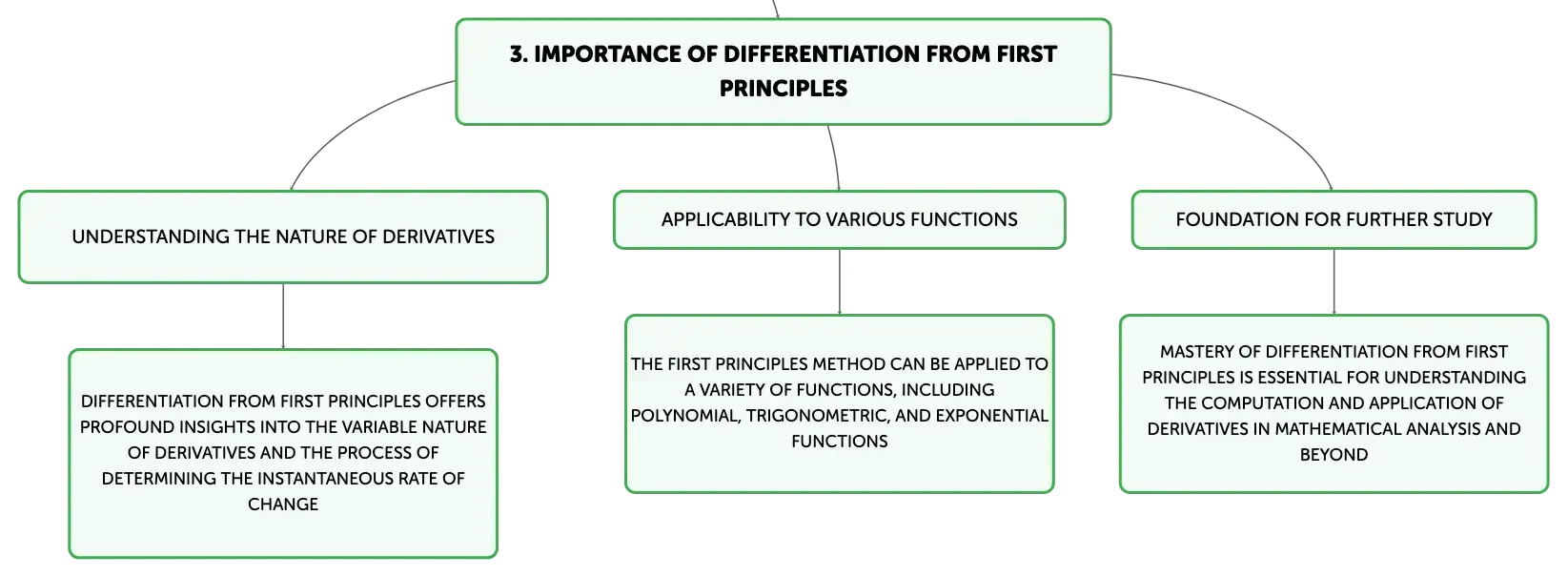 3. IMPORTANCE OF DIFFERENTIATION FROM FIRST PRINCIPLES

UNDERSTANDING THE NATURE OF DERIVATIVES

DIFFERENTIATION FROM FIRST PRINCIPLES OFFERS PROFOUND INSIGHTS INTO THE VARIABLE NATURE OF DERIVATIVES AND THE PROCESS OF DETERMINING THE INSTANTANEOUS RATE OF CHANGE

APPLICABILITY TO VARIOUS FUNCTIONS

THE FIRST PRINCIPLES METHOD CAN BE APPLIED TO A VARIETY OF FUNCTIONS, INCLUDING POLYNOMIAL, TRIGONOMETRIC, AND EXPONENTIAL FUNCTIONS

FOUNDATION FOR FURTHER STUDY

MASTERY OF DIFFERENTIATION FROM FIRST PRINCIPLES IS ESSENTIAL FOR UNDERSTANDING THE COMPUTATION AND APPLICATION OF DERIVATIVES IN MATHEMATICAL ANALYSIS AND BEYOND